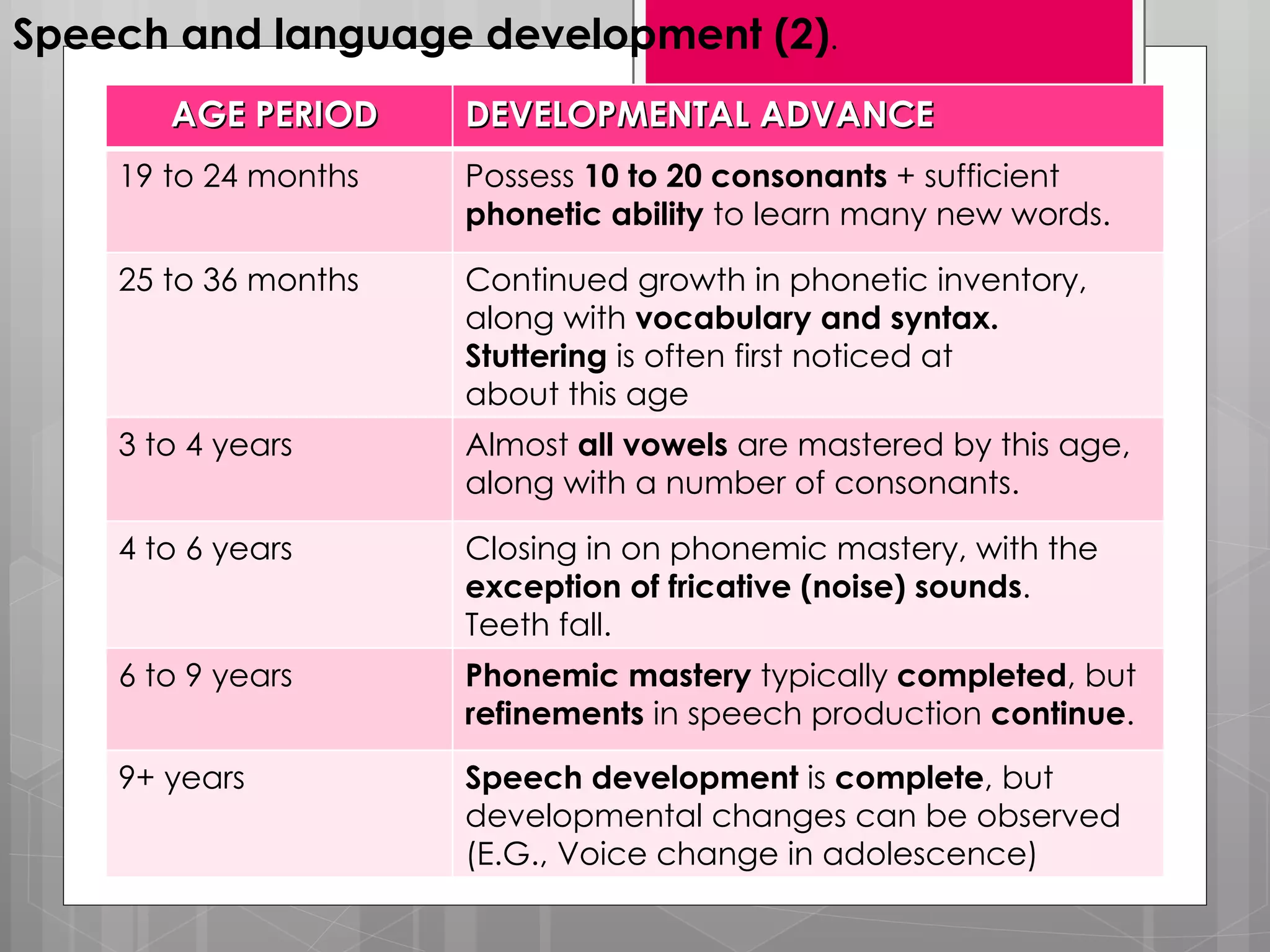 Speech and language development (2).

| AGE PERIOD | DEVELOPMENTAL ADVANCE |
|---|---|
| 19 to 24 months | Possess 10 to 20 consonants + sufficient phonetic ability to learn many new words. |
| 25 to 36 months | Continued growth in phonetic inventory, along with vocabulary and syntax. Stuttering is often first noticed at about this age |
| 3 to 4 years | Almost all vowels are mastered by this age, along with a number of consonants. |
| 4 to 6 years | Closing in on phonemic mastery, with the exception of fricative (noise) sounds. Teeth fall. |
| 6 to 9 years | Phonemic mastery typically completed, but refinements in speech production continue. |
| 9+ years | Speech development is complete, but developmental changes can be observed (E.G., Voice change in adolescence) |